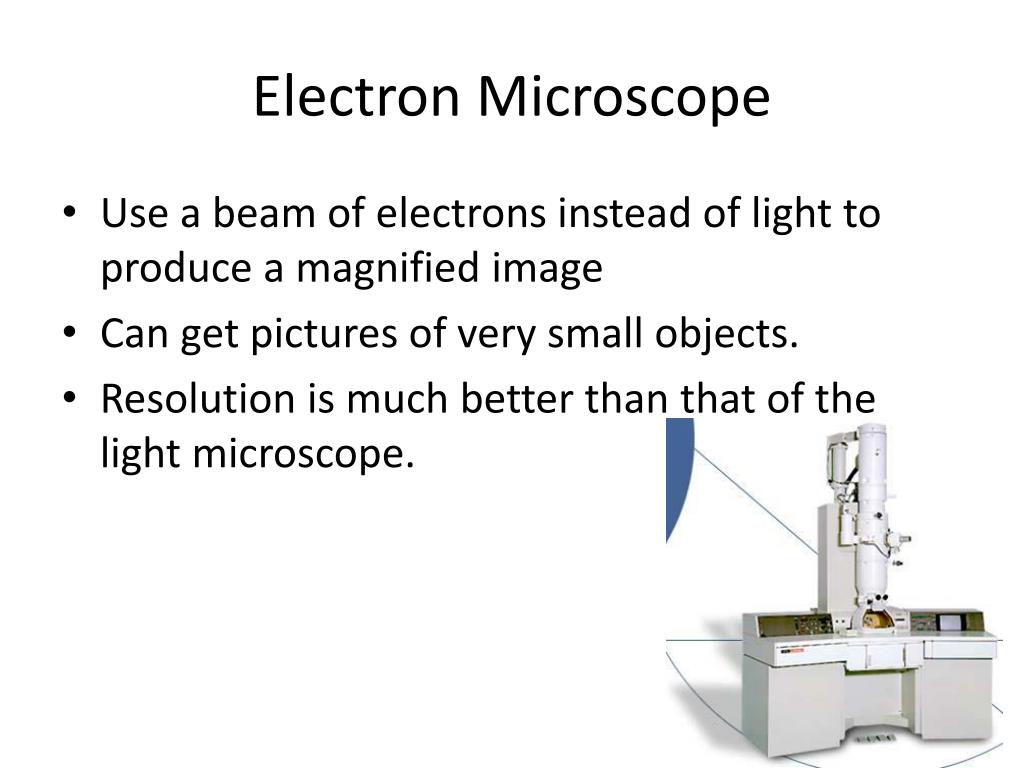 Electron Microscope

• Use a beam of electrons instead of light to produce a magnified image
• Can get pictures of very small objects.
• Resolution is much better than that of the light microscope.